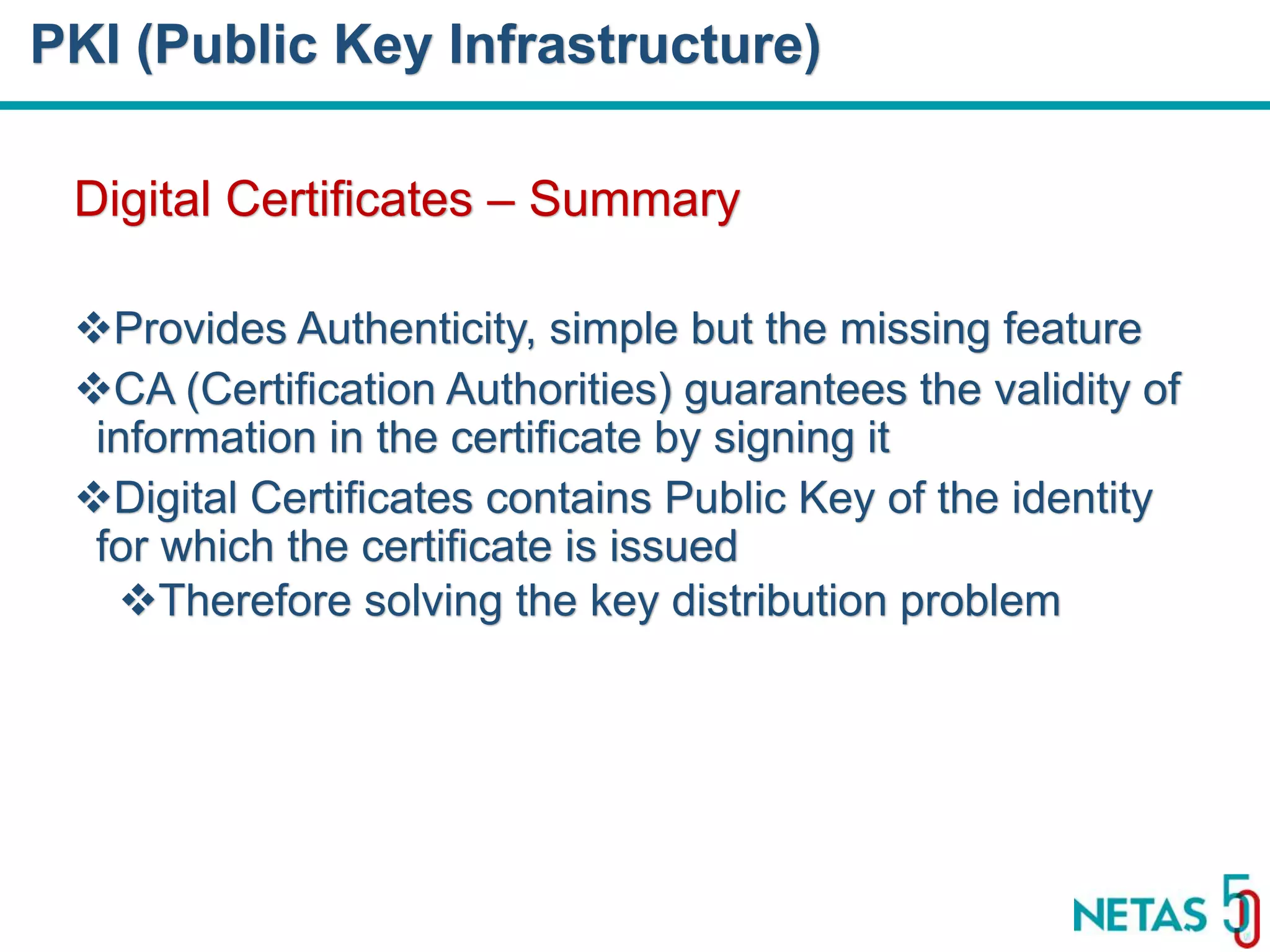 PKI (Public Key Infrastructure)

Digital Certificates – Summary

❖Provides Authenticity, simple but the missing feature

❖CA (Certification Authorities) guarantees the validity of information in the certificate by signing it

❖Digital Certificates contains Public Key of the identity for which the certificate is issued

❖Therefore solving the key distribution problem

NETAS 50